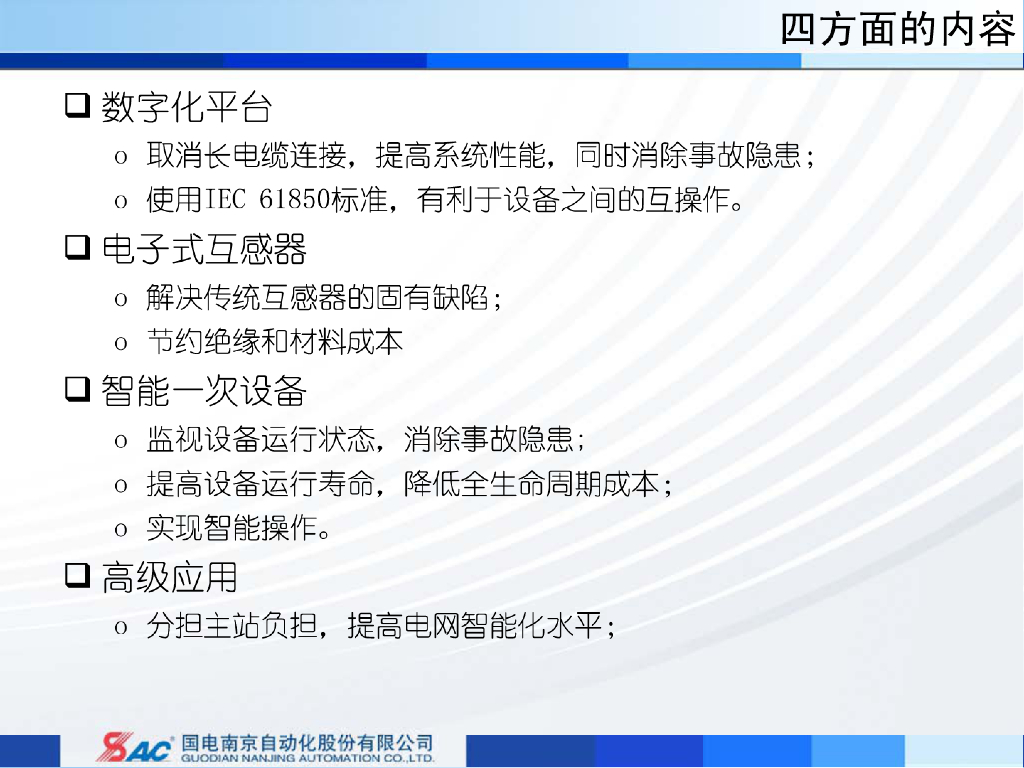 四方面的内容

❑ 数字化平台

o 取消长电缆连接，提高系统性能，同时消除事故隐患；

o 使用IEC 61850标准，有利于设备之间的互操作。

❑ 电子式互感器

o 解决传统互感器的固有缺陷；

o 节约绝缘和材料成本

❑ 智能一次设备

o 监视设备运行状态，消除事故隐患；

o 提高设备运行寿命，降低全生命周期成本；

o 实现智能操作。

❑ 高级应用

o 分担主站负担，提高电网智能化水平；

SAC 国电南京自动化股份有限公司
GUODIAN NANJING AUTOMATION CO.,LTD.